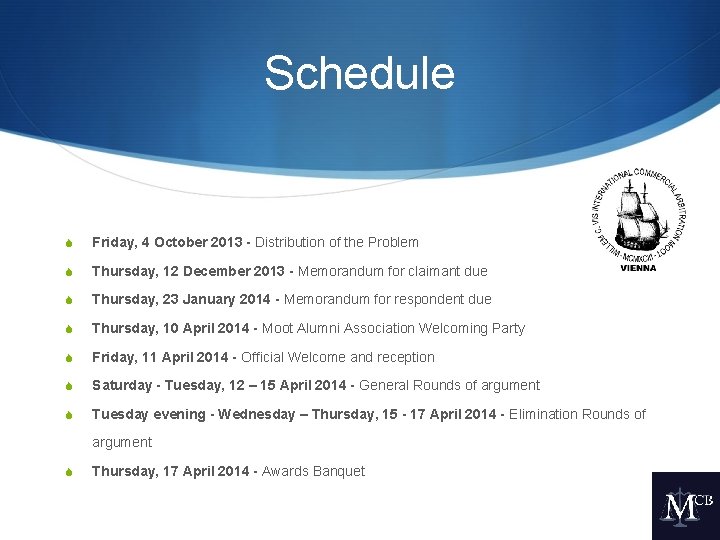 Schedule

WILLEM C. VIS INTERNATIONAL COMMERCIAL ARBITRATION MOOT · MCMXCIV · VIENNA

Friday, 4 October 2013 - Distribution of the Problem

Thursday, 12 December 2013 - Memorandum for claimant due

Thursday, 23 January 2014 - Memorandum for respondent due

Thursday, 10 April 2014 - Moot Alumni Association Welcoming Party

Friday, 11 April 2014 - Official Welcome and reception

Saturday - Tuesday, 12 – 15 April 2014 - General Rounds of argument

Tuesday evening - Wednesday – Thursday, 15 - 17 April 2014 - Elimination Rounds of argument

Thursday, 17 April 2014 - Awards Banquet

MCB